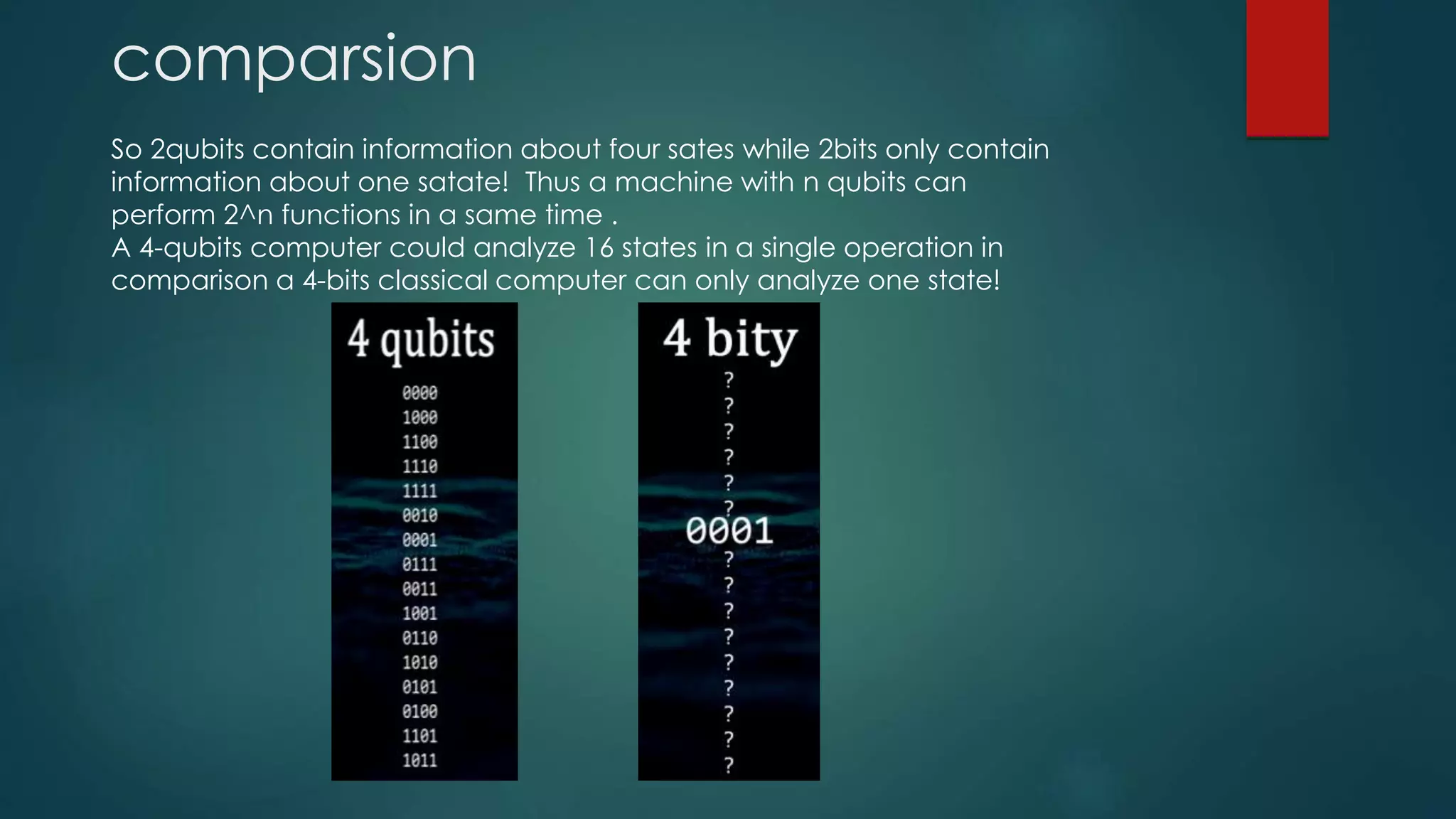 comparsion

So 2qubits contain information about four sates while 2bits only contain information about one satate! Thus a machine with n qubits can perform 2^n functions in a same time .
A 4-qubits computer could analyze 16 states in a single operation in comparison a 4-bits classical computer can only analyze one state!

4 qubits
0000
1000
1100
1110
1111
0010
0001
0111
0011
1001
0110
1010
0101
0100
1101
1011

4 bity
?
?
?
?
?
?
0001
?
?
?
?
?
?
?
?
?